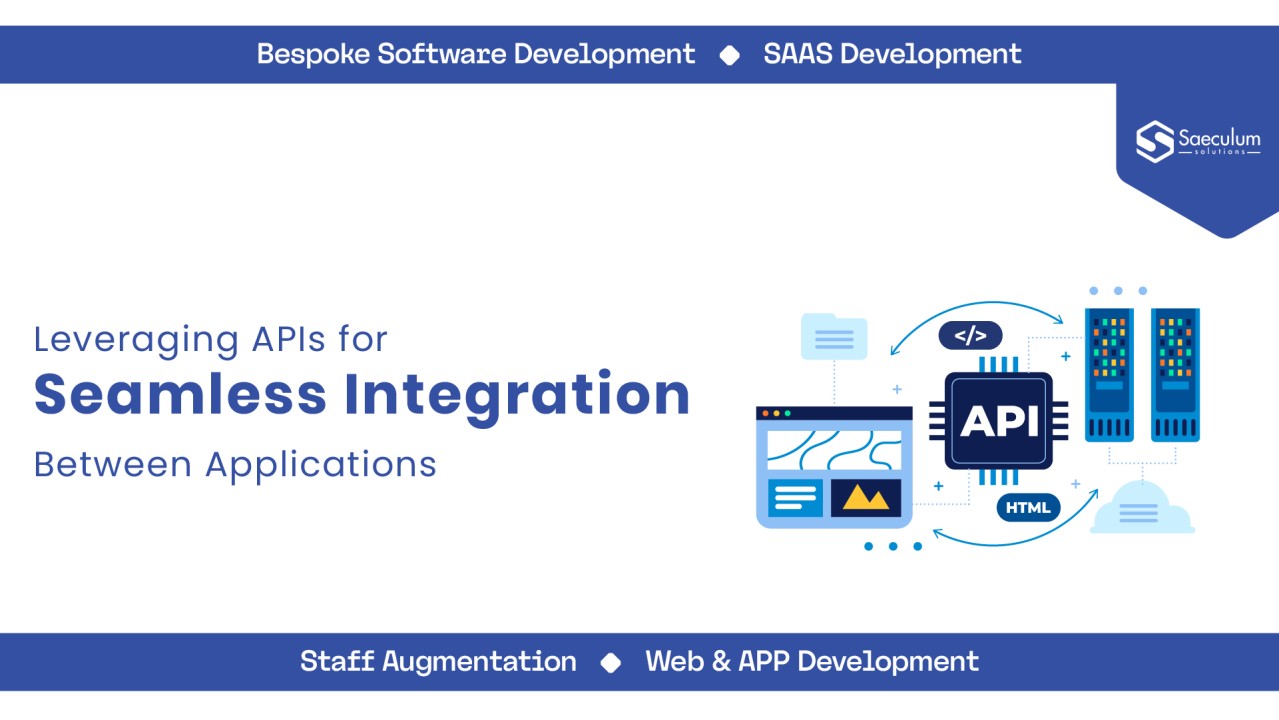 Bespoke Software Development ◆ SAAS Development

Saeculum solutions

Leveraging APIs for
Seamless Integration
Between Applications

</>
API
HTML

Staff Augmentation ◆ Web & APP Development